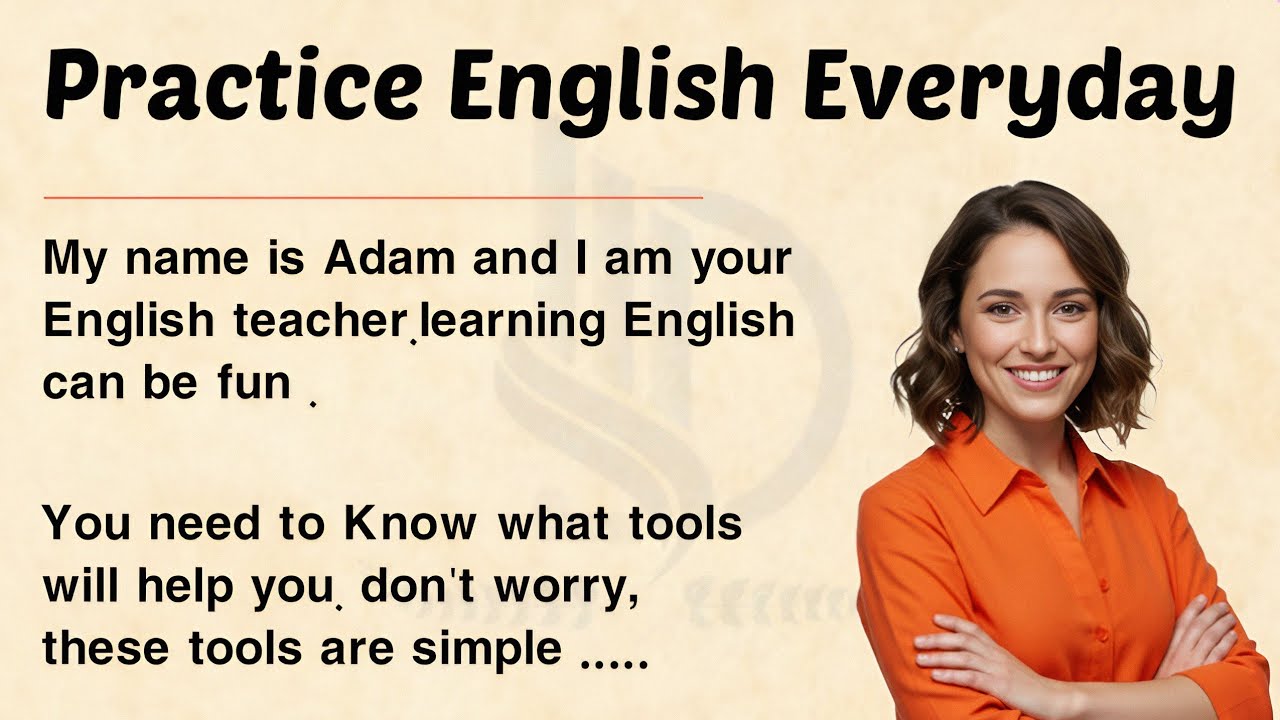 Practice English Everyday

My name is Adam and I am your English teacher. learning English can be fun .

You need to Know what tools will help you. don't worry, these tools are simple .....